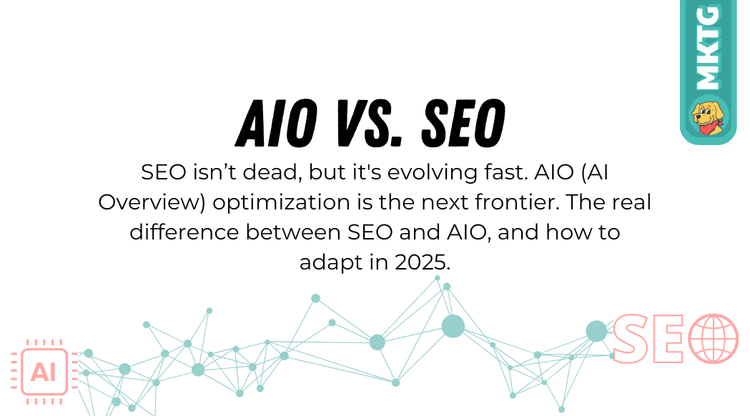 MKTG

AIO VS. SEO

SEO isn’t dead, but it's evolving fast. AIO (AI Overview) optimization is the next frontier. The real difference between SEO and AIO, and how to adapt in 2025.

AI

SEO